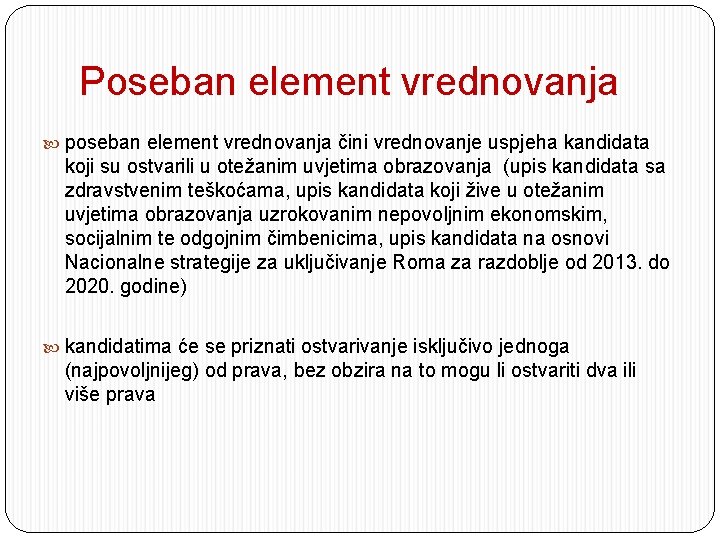 Poseban element vrednovanja

poseban element vrednovanja čini vrednovanje uspjeha kandidata koji su ostvarili u otežanim uvjetima obrazovanja (upis kandidata sa zdravstvenim teškoćama, upis kandidata koji žive u otežanim uvjetima obrazovanja uzrokovanim nepovoljnim ekonomskim, socijalnim te odgojnim čimbenicima, upis kandidata na osnovi Nacionalne strategije za uključivanje Roma za razdoblje od 2013. do 2020. godine)

kandidatima će se priznati ostvarivanje isključivo jednoga (najpovoljnijeg) od prava, bez obzira na to mogu li ostvariti dva ili više prava